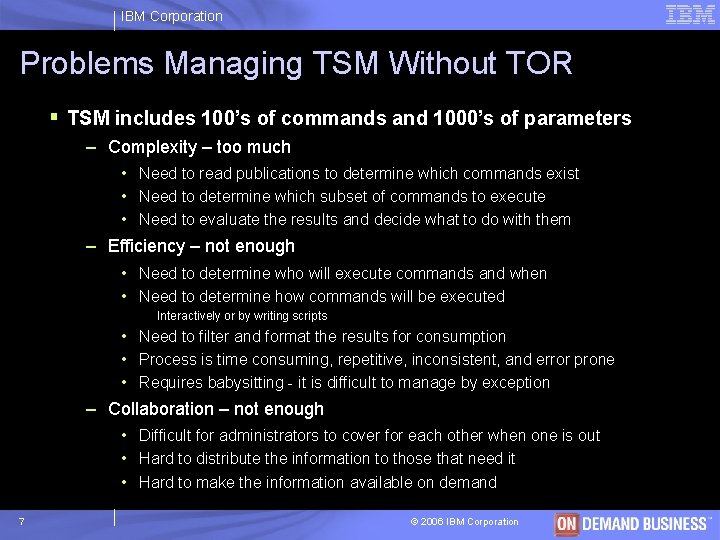 IBM Corporation

IBM

Problems Managing TSM Without TOR

▪ TSM includes 100's of commands and 1000's of parameters

– Complexity – too much

• Need to read publications to determine which commands exist

• Need to determine which subset of commands to execute

• Need to evaluate the results and decide what to do with them

– Efficiency – not enough

• Need to determine who will execute commands and when

• Need to determine how commands will be executed

Interactively or by writing scripts

• Need to filter and format the results for consumption

• Process is time consuming, repetitive, inconsistent, and error prone

• Requires babysitting - it is difficult to manage by exception

– Collaboration – not enough

• Difficult for administrators to cover for each other when one is out

• Hard to distribute the information to those that need it

• Hard to make the information available on demand

7

© 2006 IBM Corporation

ON DEMAND BUSINESS™